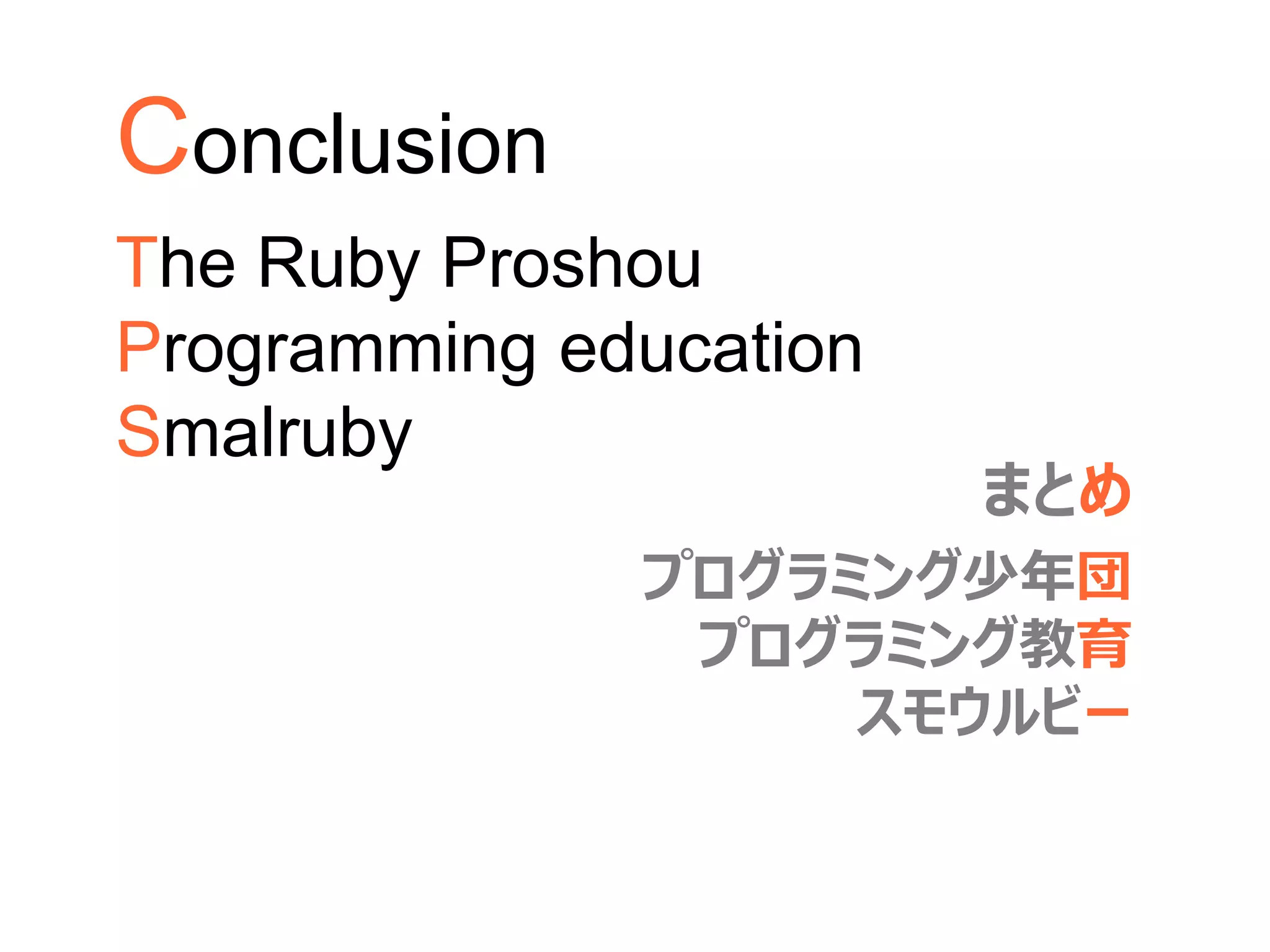 Conclusion

The Ruby Proshou
Programming education
Smalruby

まとめ

プログラミング少年団
プログラミング教育
スモウルビー